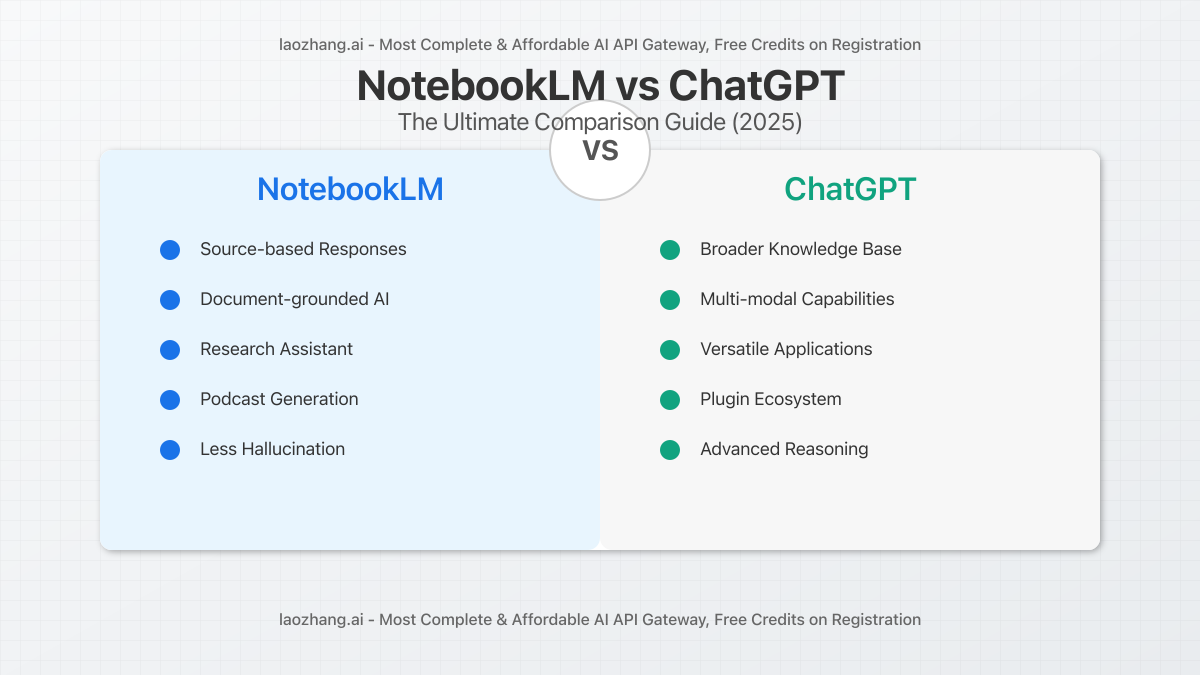 laozhang.ai - Most Complete & Affordable AI API Gateway, Free Credits on Registration

NotebookLM vs ChatGPT

The Ultimate Comparison Guide (2025)

VS

NotebookLM

Source-based Responses

Document-grounded AI

Research Assistant

Podcast Generation

Less Hallucination

ChatGPT

Broader Knowledge Base

Multi-modal Capabilities

Versatile Applications

Plugin Ecosystem

Advanced Reasoning

laozhang.ai - Most Complete & Affordable AI API Gateway, Free Credits on Registration